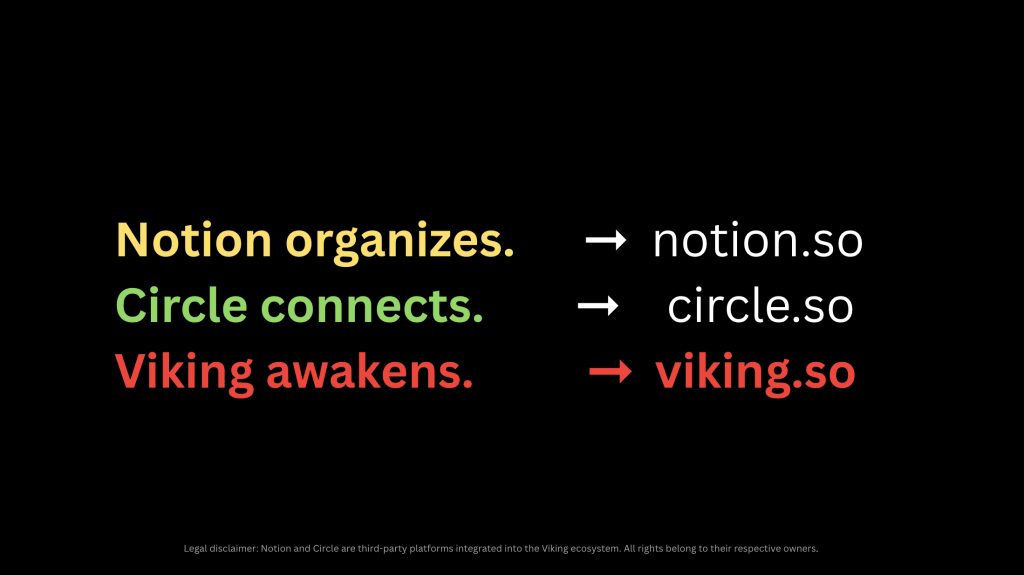 Notion organizes. → notion.so
Circle connects. → circle.so
Viking awakens. → viking.so

Legal disclaimer: Notion and Circle are third-party platforms integrated into the Viking ecosystem. All rights belong to their respective owners.